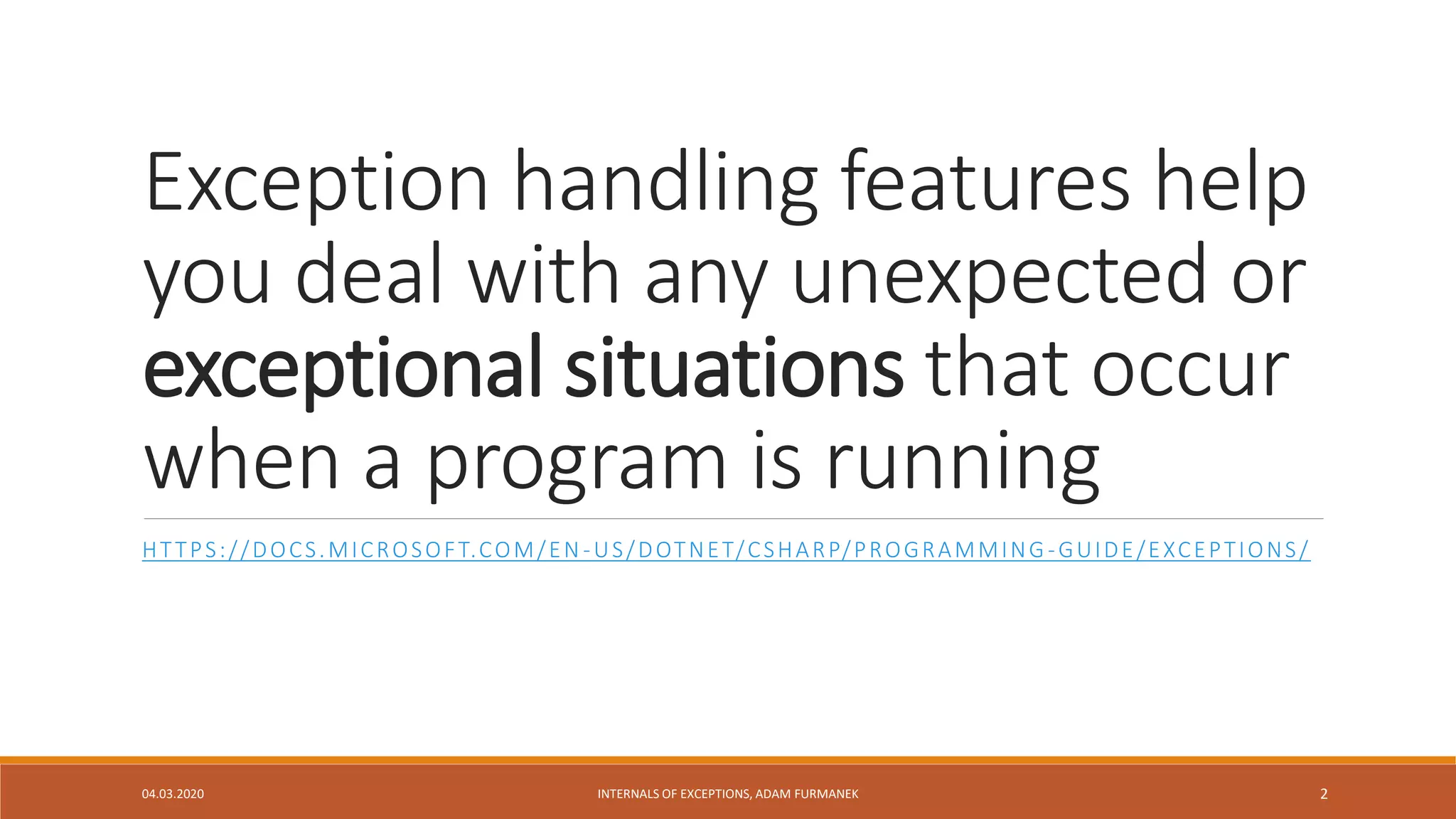 Exception handling features help you deal with any unexpected or exceptional situations that occur when a program is running

HTTPS://DOCS.MICROSOFT.COM/EN-US/DOTNET/CSHARP/PROGRAMMING-GUIDE/EXCEPTIONS/

04.03.2020

INTERNALS OF EXCEPTIONS, ADAM FURMANEK

2